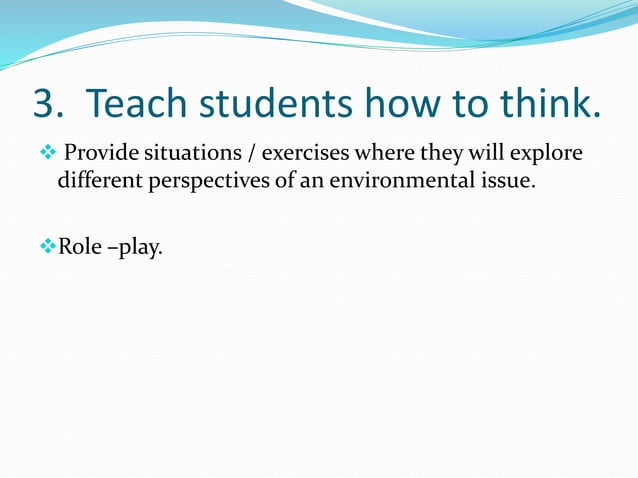 3. Teach students how to think.

❖ Provide situations / exercises where they will explore different perspectives of an environmental issue.

❖Role –play.